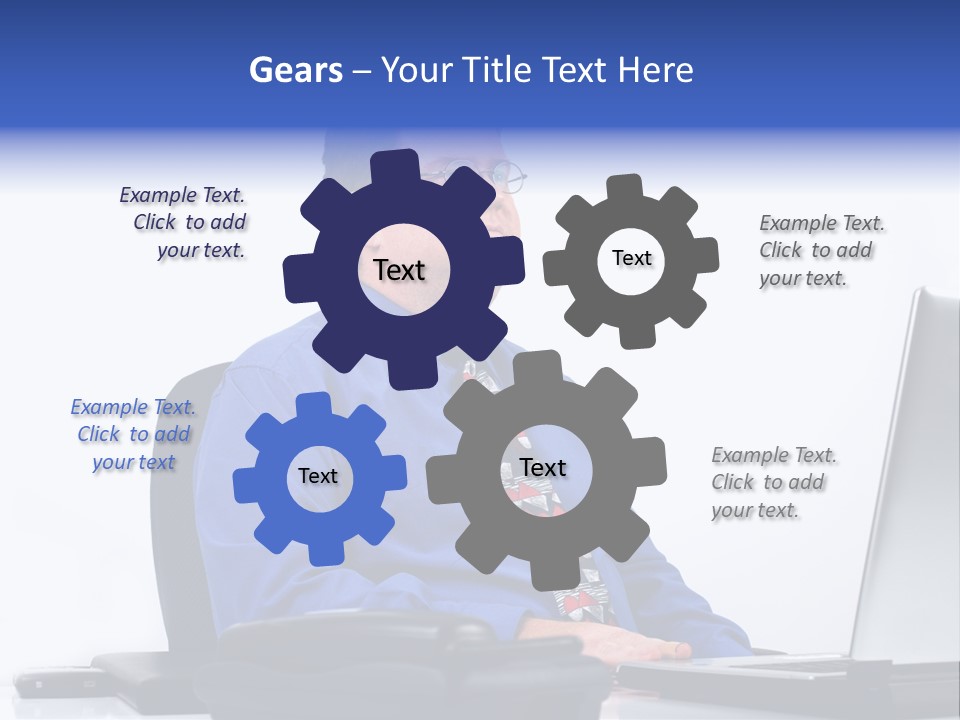 Gears – Your Title Text Here

Example Text. Click to add your text.

Text

Text

Example Text. Click to add your text.

Example Text. Click to add your text

Text

Text

Example Text. Click to add your text.